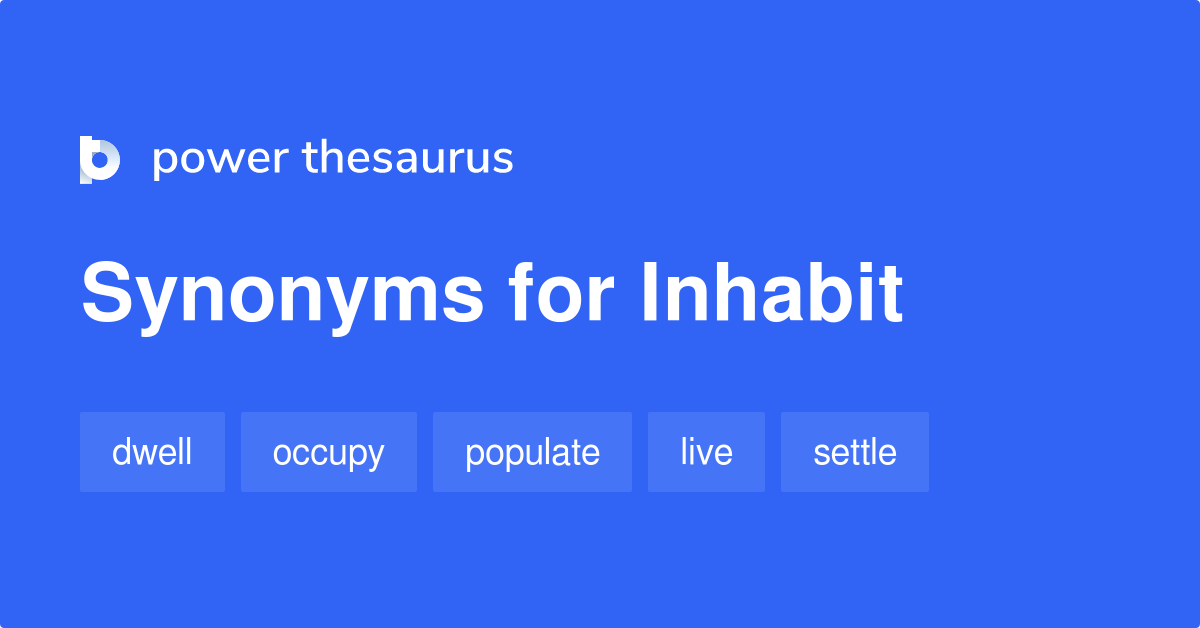 power thesaurus

Synonyms for Inhabit

dwell occupy populate live settle